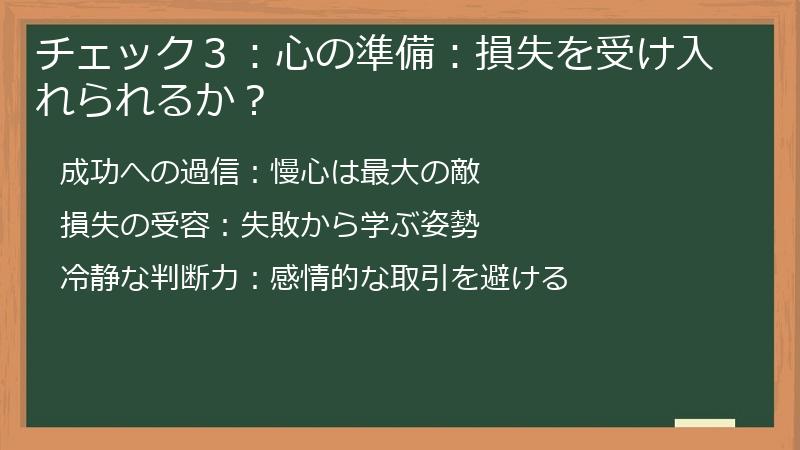 チェック３：心の準備：損失を受け入れられるか？

成功への過信：慢心は最大の敵

損失の受容：失敗から学ぶ姿勢

冷静な判断力：感情的な取引を避ける